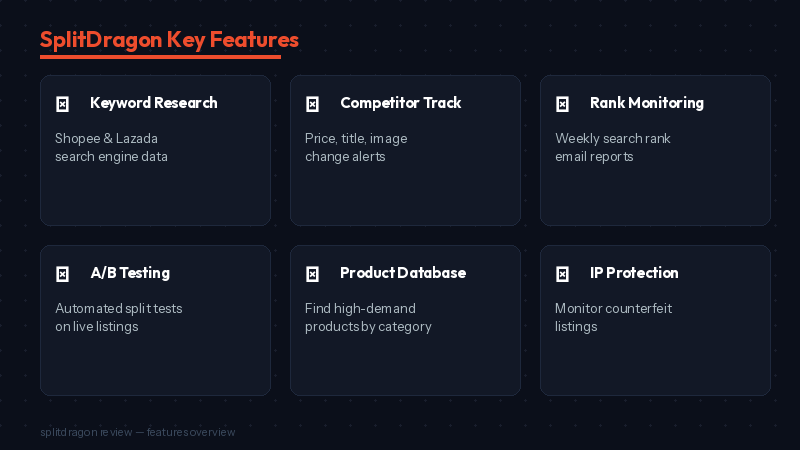 SplitDragon Key Features

Keyword Research

Shopee & Lazada search engine data

Competitor Track

Price, title, image change alerts

Rank Monitoring

Weekly search rank email reports

A/B Testing

Automated split tests on live listings

Product Database

Find high-demand products by category

IP Protection

Monitor counterfeit listings

splitdragon review — features overview